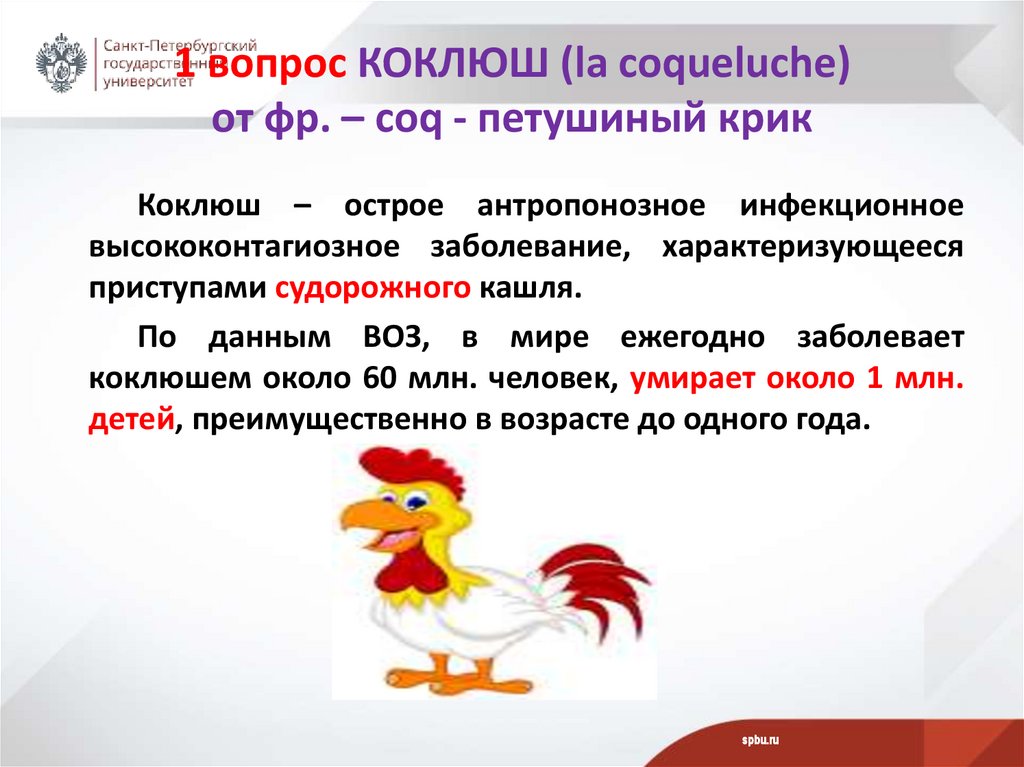 Санкт-Петербургский государственный университет

1 вопрос КОКЛЮШ (la coqueluche) от фр. – coq - петушиный крик

Коклюш – острое антропонозное инфекционное высококонтагиозное заболевание, характеризующееся приступами судорожного кашля.

По данным ВОЗ, в мире ежегодно заболевает коклюшем около 60 млн. человек, умирает около 1 млн. детей, преимущественно в возрасте до одного года.

spbu.ru